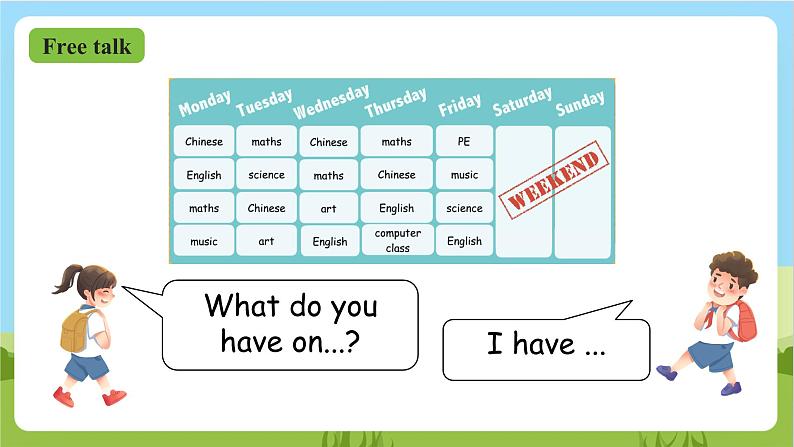 Free talk

| Monday | Tuesday | Wednesday | Thursday | Friday | Saturday | Sunday |
|---|---|---|---|---|---|---|
| Chinese | maths | Chinese | maths | PE | WEEKEND | |
| English | science | maths | Chinese | music | | |
| maths | Chinese | art | English | science | | |
| music | art | English | computer class | English | | |

What do you have on...?

I have ...